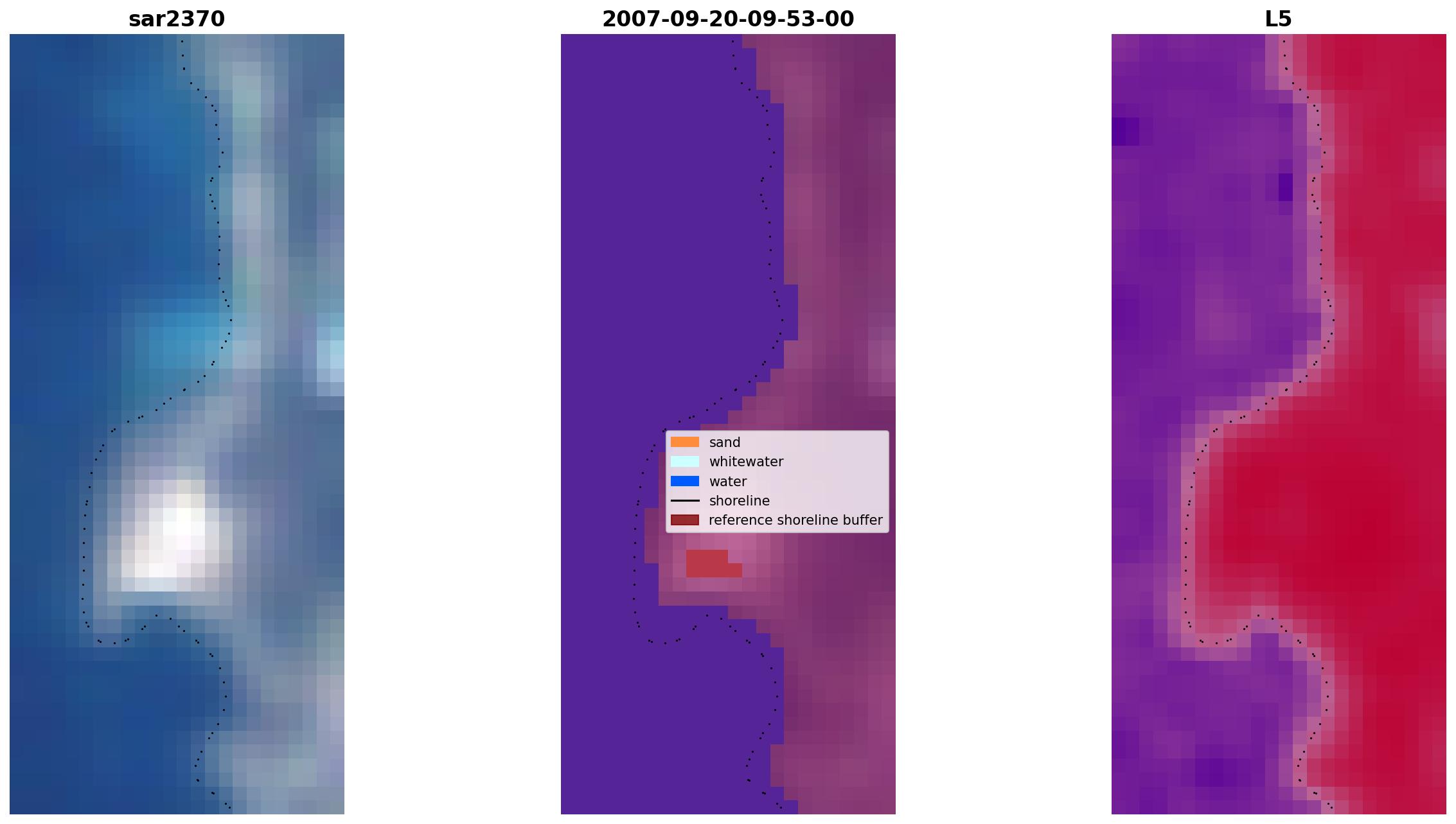 sar2370

2007-09-20-09-53-00

sand
whitewater
water
shoreline
reference shoreline buffer

L5